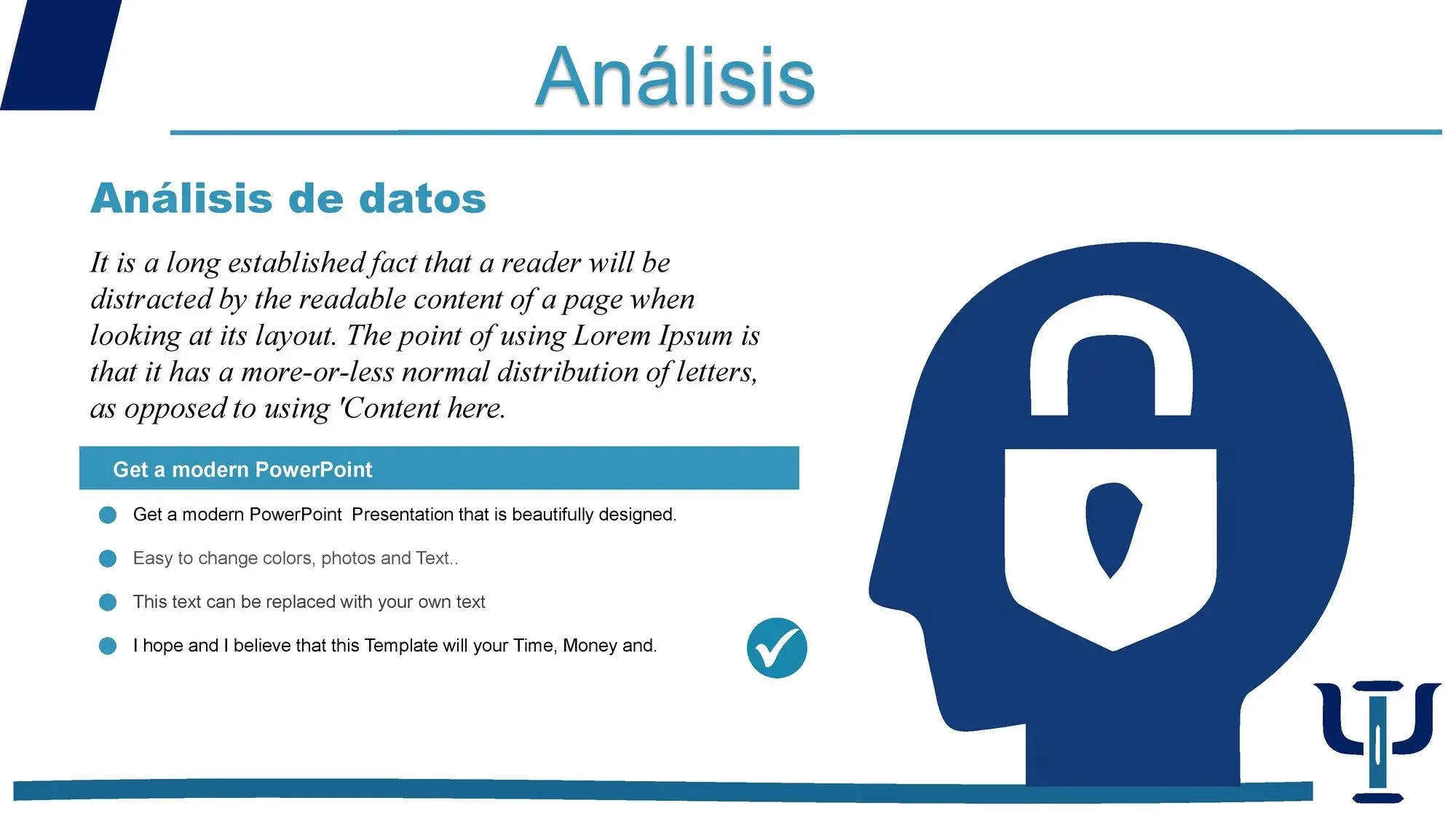 Análisis

Análisis de datos

It is a long established fact that a reader will be distracted by the readable content of a page when looking at its layout. The point of using Lorem Ipsum is that it has a more-or-less normal distribution of letters, as opposed to using 'Content here.

Get a modern PowerPoint

Get a modern PowerPoint  Presentation that is beautifully designed.

Easy to change colors, photos and Text..

This text can be replaced with your own text

I hope and I believe that this Template will your Time, Money and.